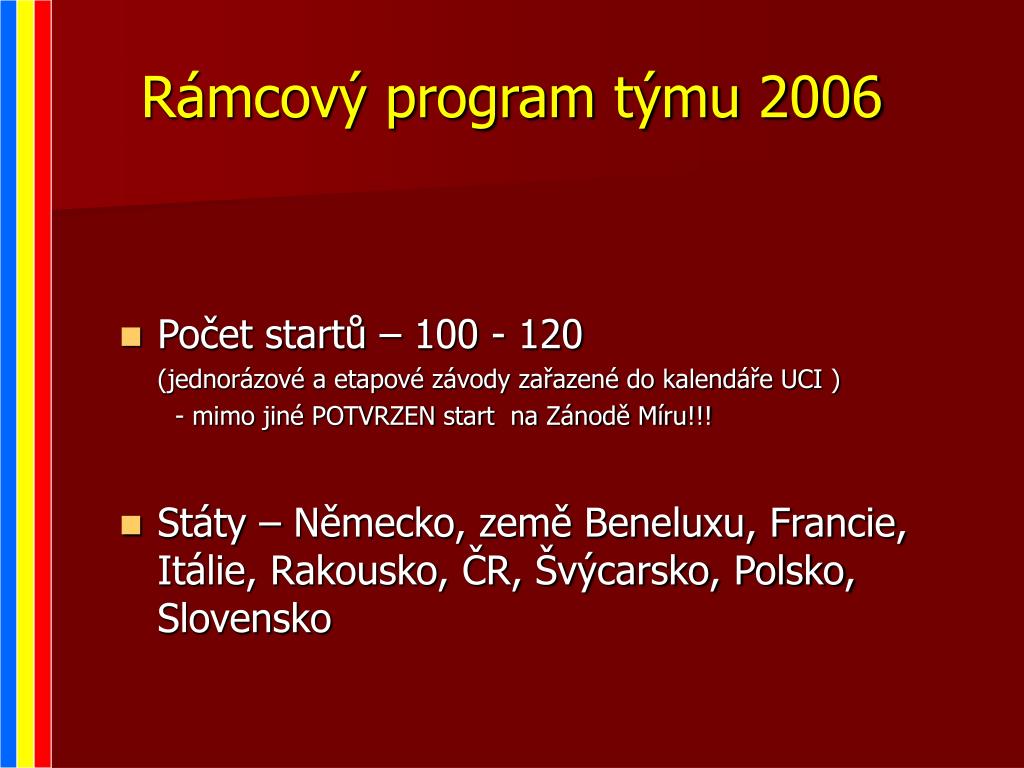 Rámcový program týmu 2006

Počet startů – 100 - 120
(jednorázové a etapové závody zařazené do kalendáře UCI )
- mimo jiné POTVRZEN start na Zánodě Míru!!!

Státy – Německo, země Beneluxu, Francie, Itálie, Rakousko, ČR, Švýcarsko, Polsko, Slovensko